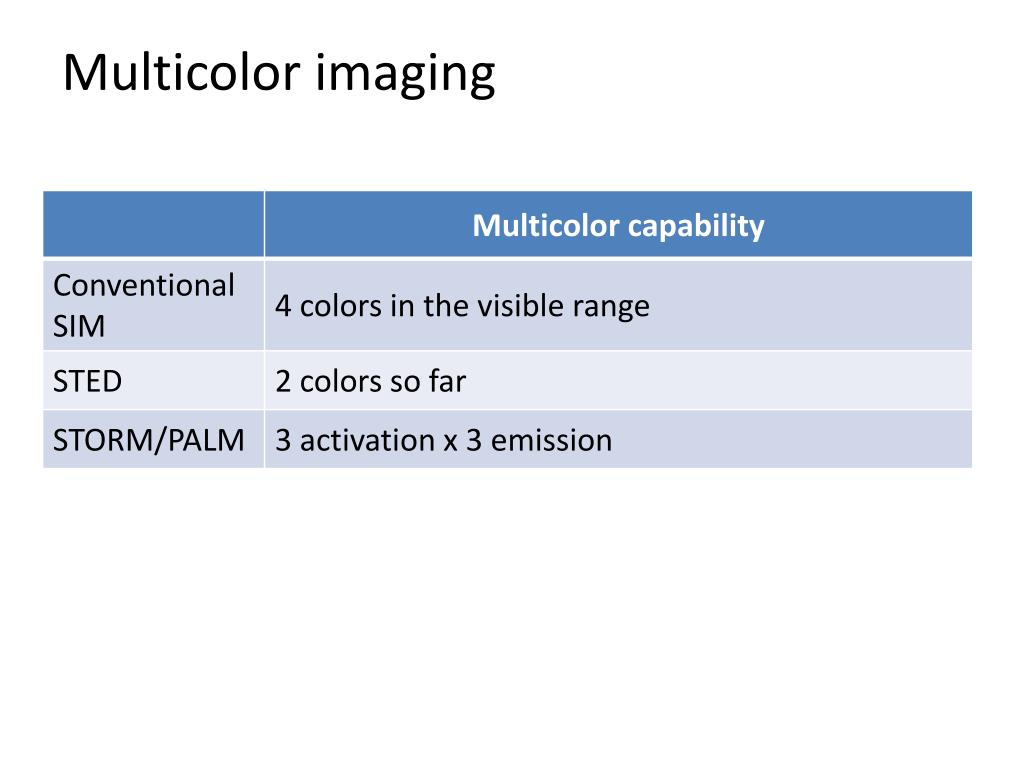 Multicolor imaging

| | Multicolor capability |
|---|---|
| Conventional SIM | 4 colors in the visible range |
| STED | 2 colors so far |
| STORM/PALM | 3 activation x 3 emission |